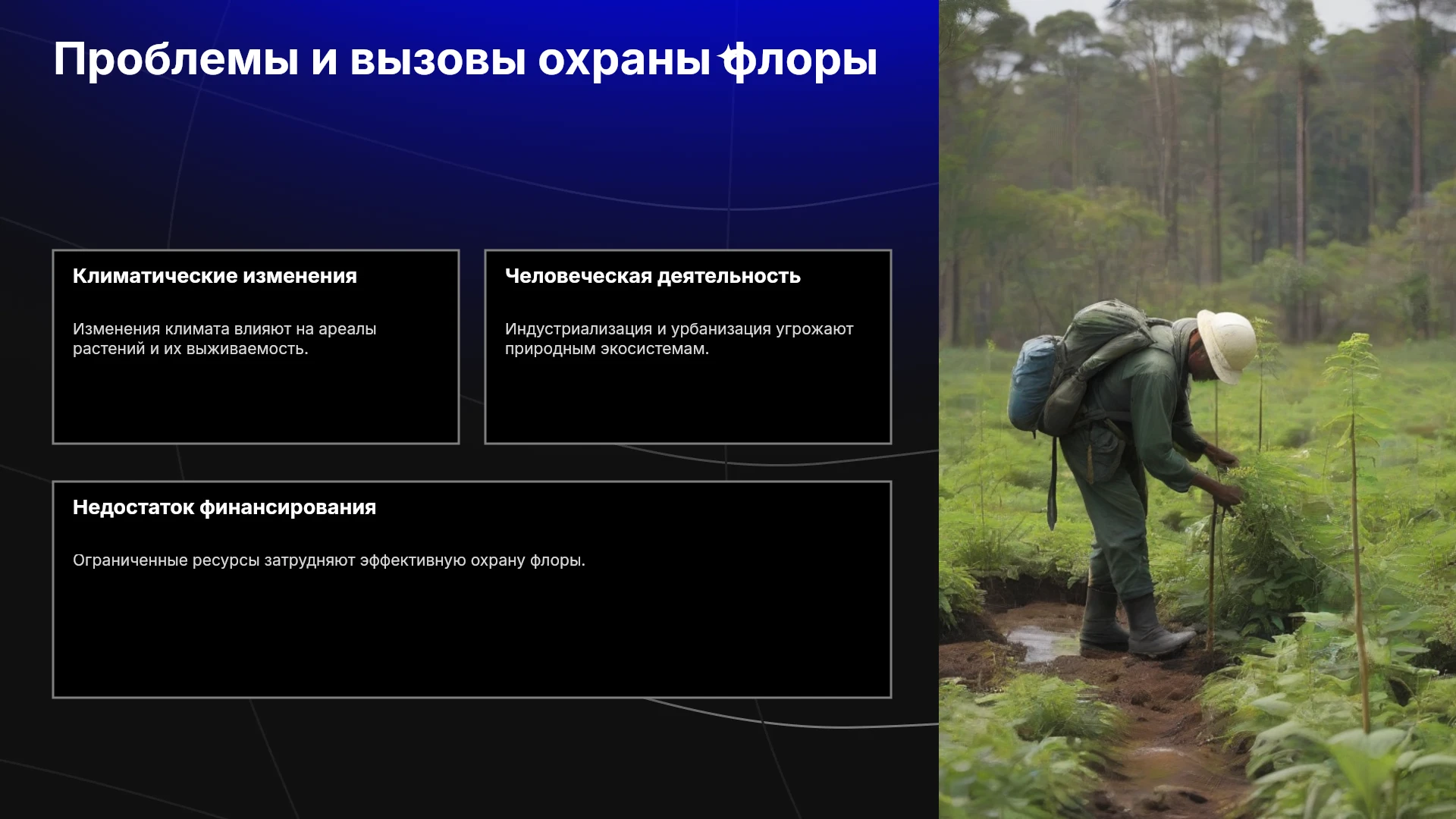 Проблемы и вызовы охраны флоры

Климатические изменения

Изменения климата влияют на ареалы растений и их выживаемость.

Человеческая деятельность

Индустриализация и урбанизация угрожают природным экосистемам.

Недостаток финансирования

Ограниченные ресурсы затрудняют эффективную охрану флоры.